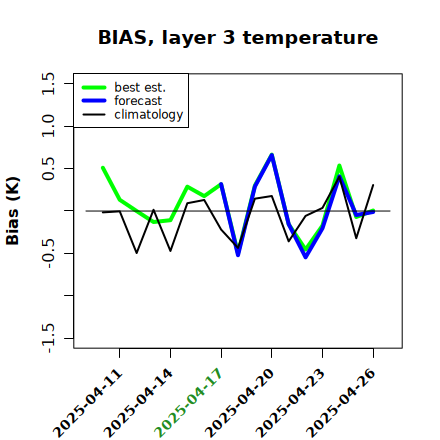 BIAS, layer 3 temperature

best est.
forecast
climatology

Bias (K)

1.5
1.0
0.5
-0.5
-1.5

2025-04-11
2025-04-14
2025-04-17
2025-04-20
2025-04-23
2025-04-26